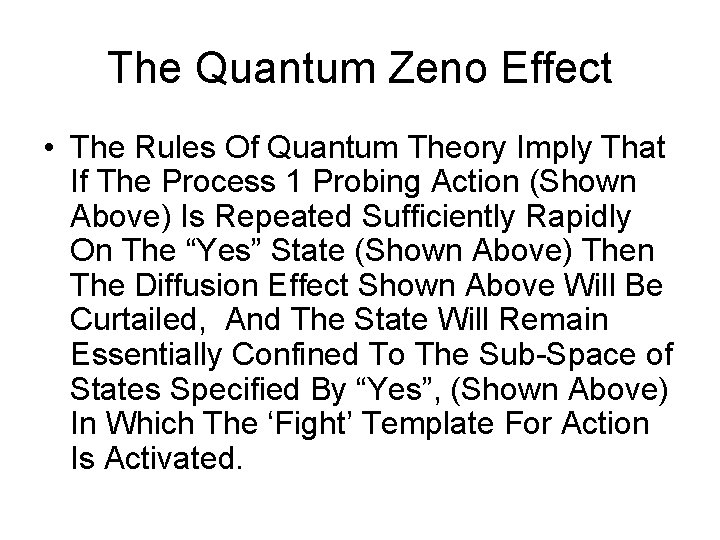 The Quantum Zeno Effect

• The Rules Of Quantum Theory Imply That If The Process 1 Probing Action (Shown Above) Is Repeated Sufficiently Rapidly On The “Yes” State (Shown Above) Then The Diffusion Effect Shown Above Will Be Curtailed, And The State Will Remain Essentially Confined To The Sub-Space of States Specified By “Yes”, (Shown Above) In Which The ‘Fight’ Template For Action Is Activated.